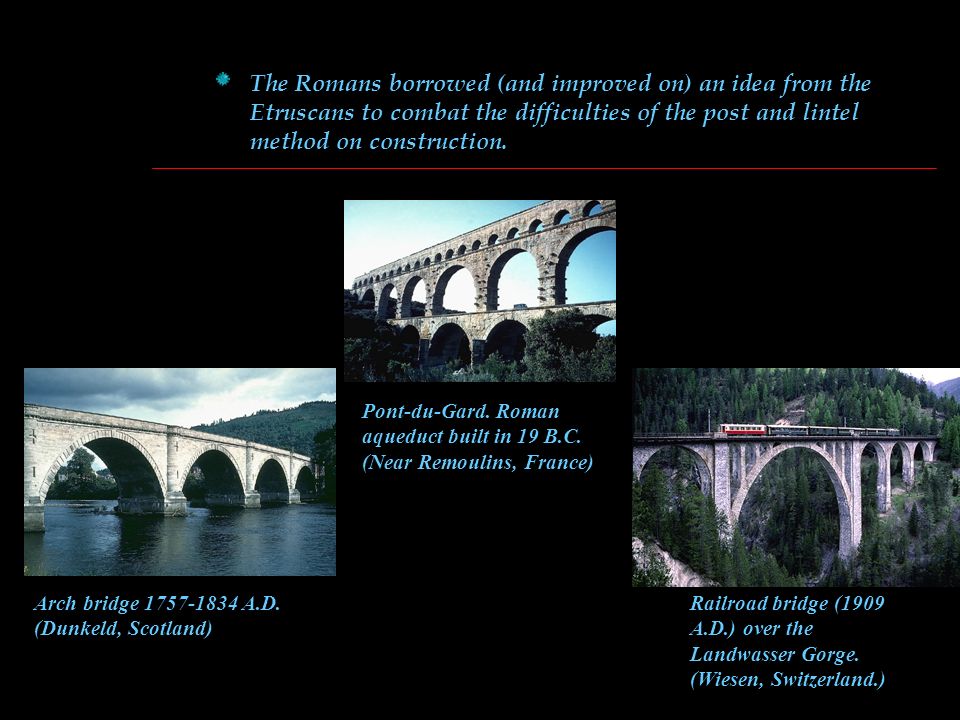 The Romans borrowed (and improved on) an idea from the Etruscans to combat the difficulties of the post and lintel method on construction.

Pont-du-Gard. Roman aqueduct built in 19 B.C. (Near Remoulins, France)

Arch bridge 1757-1834 A.D. (Dunkeld, Scotland)

Railroad bridge (1909 A.D.) over the Landwasser Gorge. (Wiesen, Switzerland.)